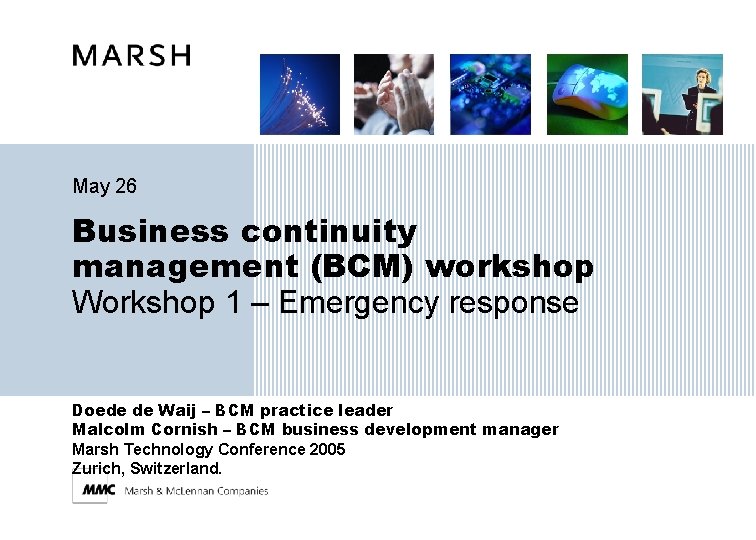 MARSH

May 26

Business continuity management (BCM) workshop
Workshop 1 – Emergency response

Doede de Waij – BCM practice leader
Malcolm Cornish – BCM business development manager
Marsh Technology Conference 2005
Zurich, Switzerland.

MMC Marsh & McLennan Companies